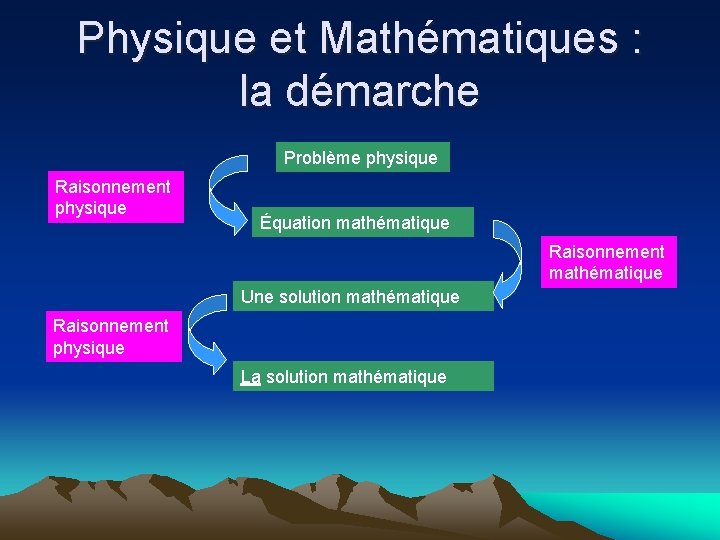 Physique et Mathématiques : la démarche

Problème physique

Raisonnement physique

Équation mathématique

Raisonnement mathématique

Une solution mathématique

Raisonnement physique

La solution mathématique